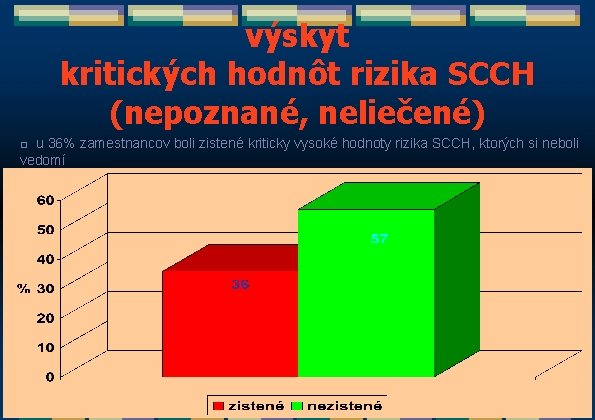 výskyt
kritických hodnôt rizika SCCH
(nepoznané, neliečené)

u 36% zamestnancov boli zistené kriticky vysoké hodnoty rizika SCCH, ktorých si neboli vedomí

60
50
40
% 30
20
10
0

36
57

zistené
nezistené